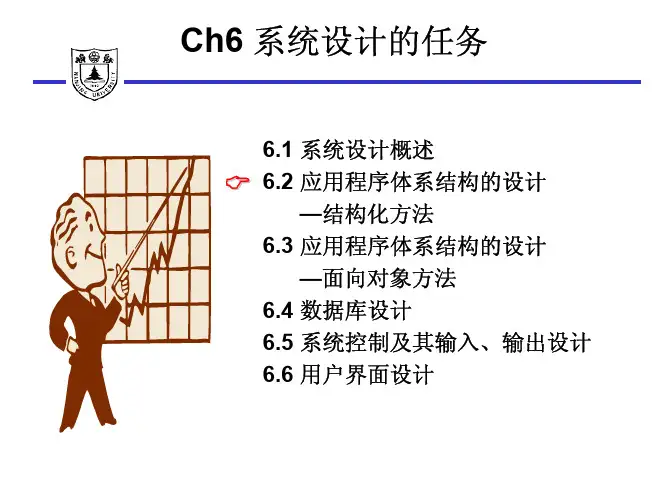 Ch6 系统设计的任务

NANJING UNIVERSITY

6.1 系统设计概述
6.2 应用程序体系结构的设计
—结构化方法
6.3 应用程序体系结构的设计
—面向对象方法
6.4 数据库设计
6.5 系统控制及其输入、输出设计
6.6 用户界面设计